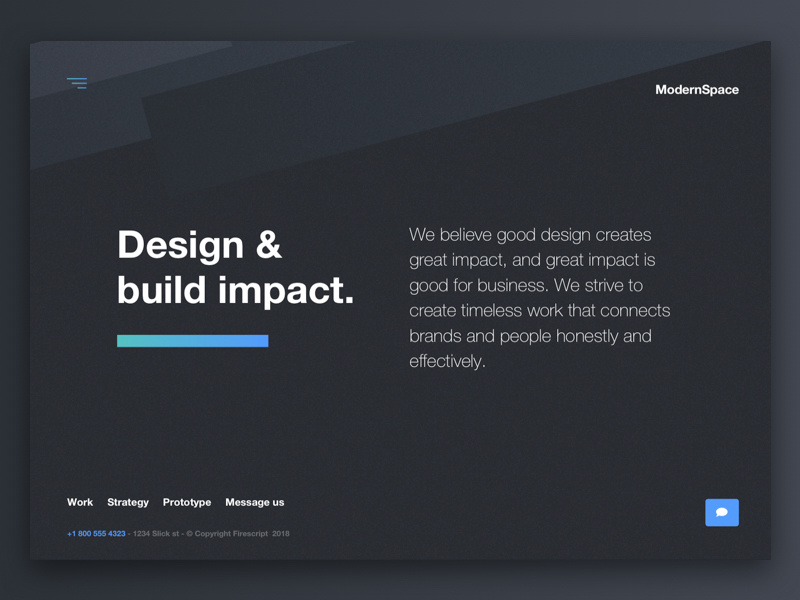 ModernSpace

Design & build impact.

We believe good design creates great impact, and great impact is good for business. We strive to create timeless work that connects brands and people honestly and effectively.

Work Strategy Prototype Message us

+1 800 555 4323 - 1234 Slick st - © Copyright Firescript 2018